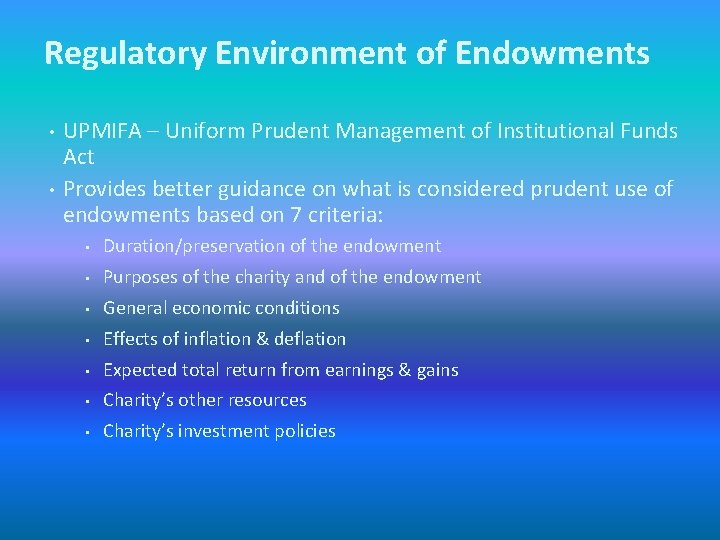 Regulatory Environment of Endowments

• UPMIFA – Uniform Prudent Management of Institutional Funds Act

• Provides better guidance on what is considered prudent use of endowments based on 7 criteria:

• Duration/preservation of the endowment
• Purposes of the charity and of the endowment
• General economic conditions
• Effects of inflation & deflation
• Expected total return from earnings & gains
• Charity's other resources
• Charity's investment policies